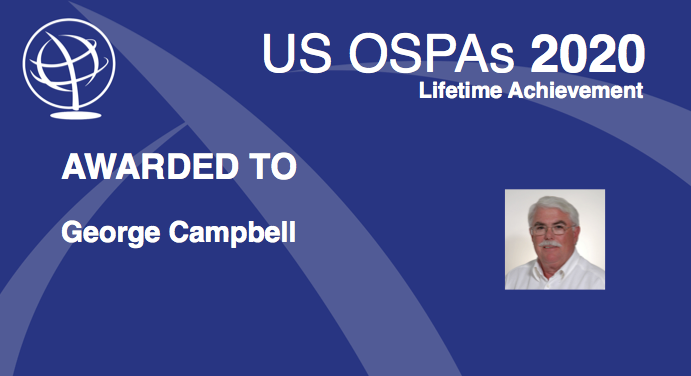 US OSPAs 2020
Lifetime Achievement

AWARDED TO

George Campbell